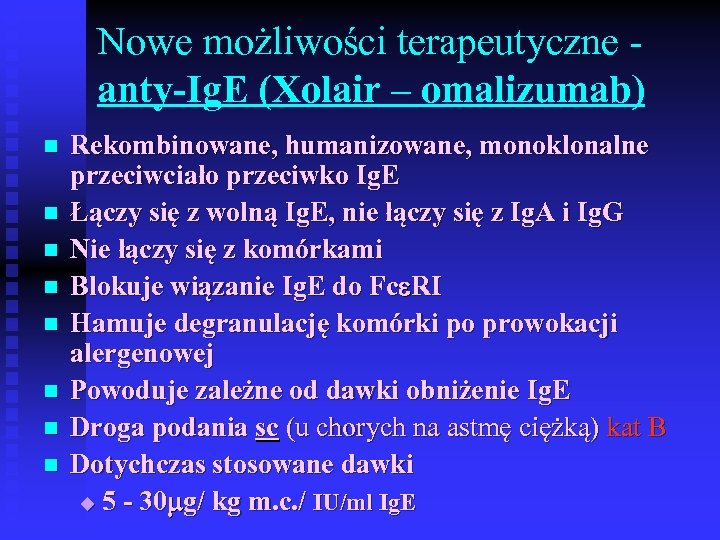 Nowe możliwości terapeutyczne - anty-IgE (Xolair – omalizumab)

- Rekombinowane, humanizowane, monoklonalne przeciwciało przeciwko IgE
- Łączy się z wolną IgE, nie łączy się z IgA i IgG
- Nie łączy się z komórkami
- Blokuje wiązanie IgE do FcεRI
- Hamuje degranulację komórki po prowokacji alergenowej
- Powoduje zależne od dawki obniżenie IgE
- Droga podania sc (u chorych na astmę ciężką) kat B
- Dotychczas stosowane dawki
  - 5 - 30μg/ kg m.c./ IU/ml IgE